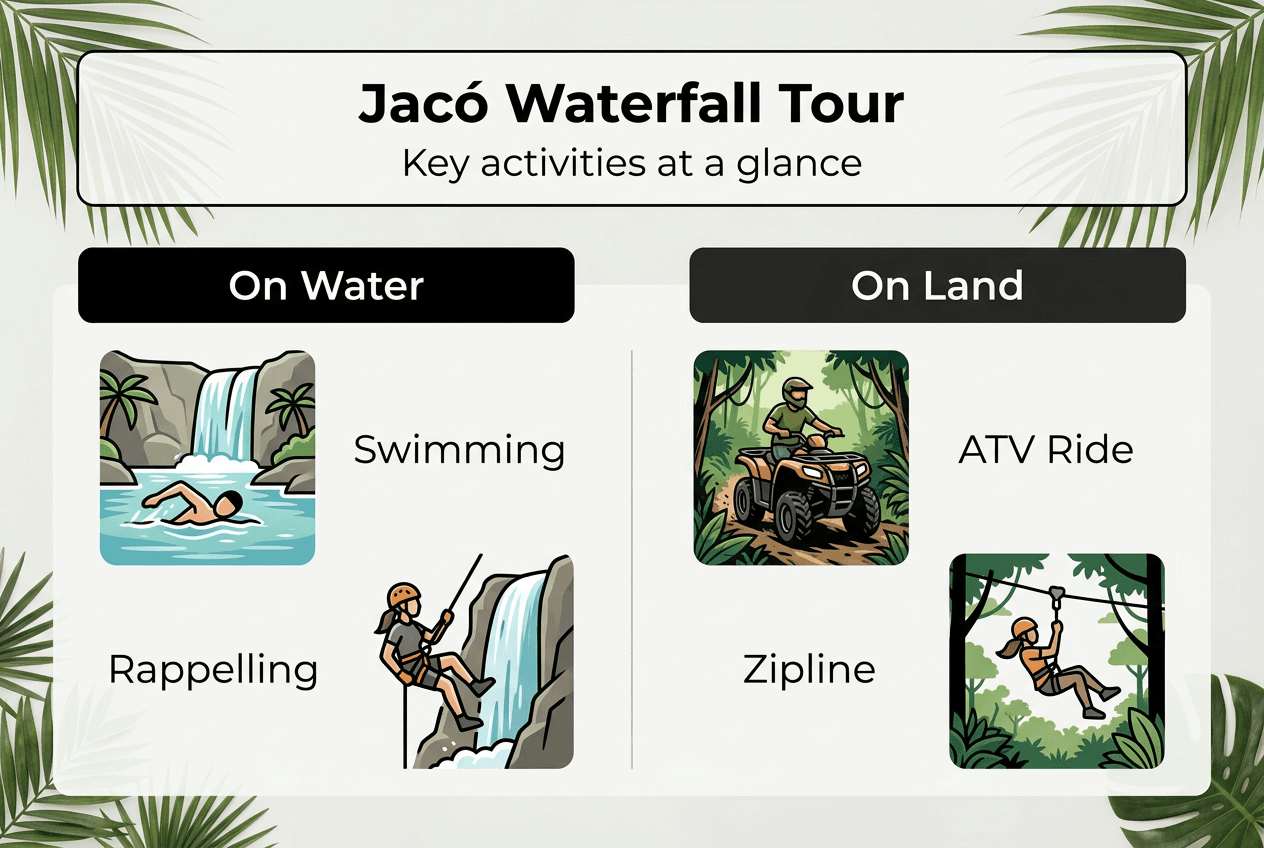 Jacó Waterfall Tour
Key activities at a glance

On Water

Swimming

Rappelling

On Land

ATV Ride

Zipline